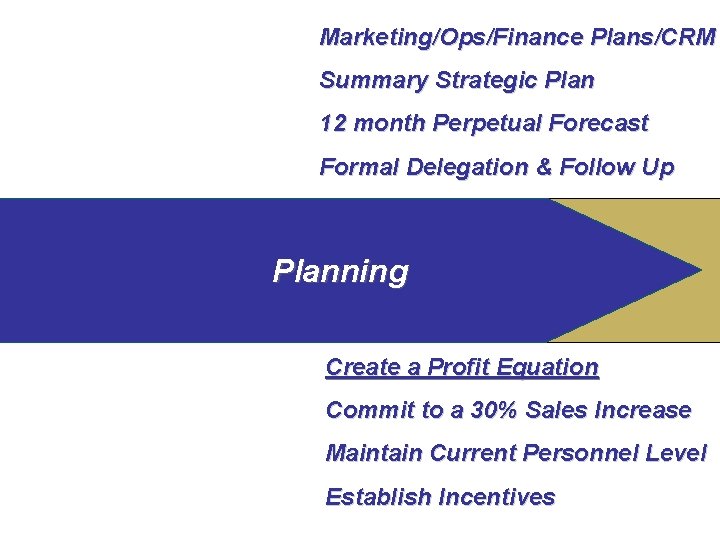 Marketing/Ops/Finance Plans/CRM

Summary Strategic Plan

12 month Perpetual Forecast

Formal Delegation & Follow Up

Planning

Create a Profit Equation

Commit to a 30% Sales Increase

Maintain Current Personnel Level

Establish Incentives